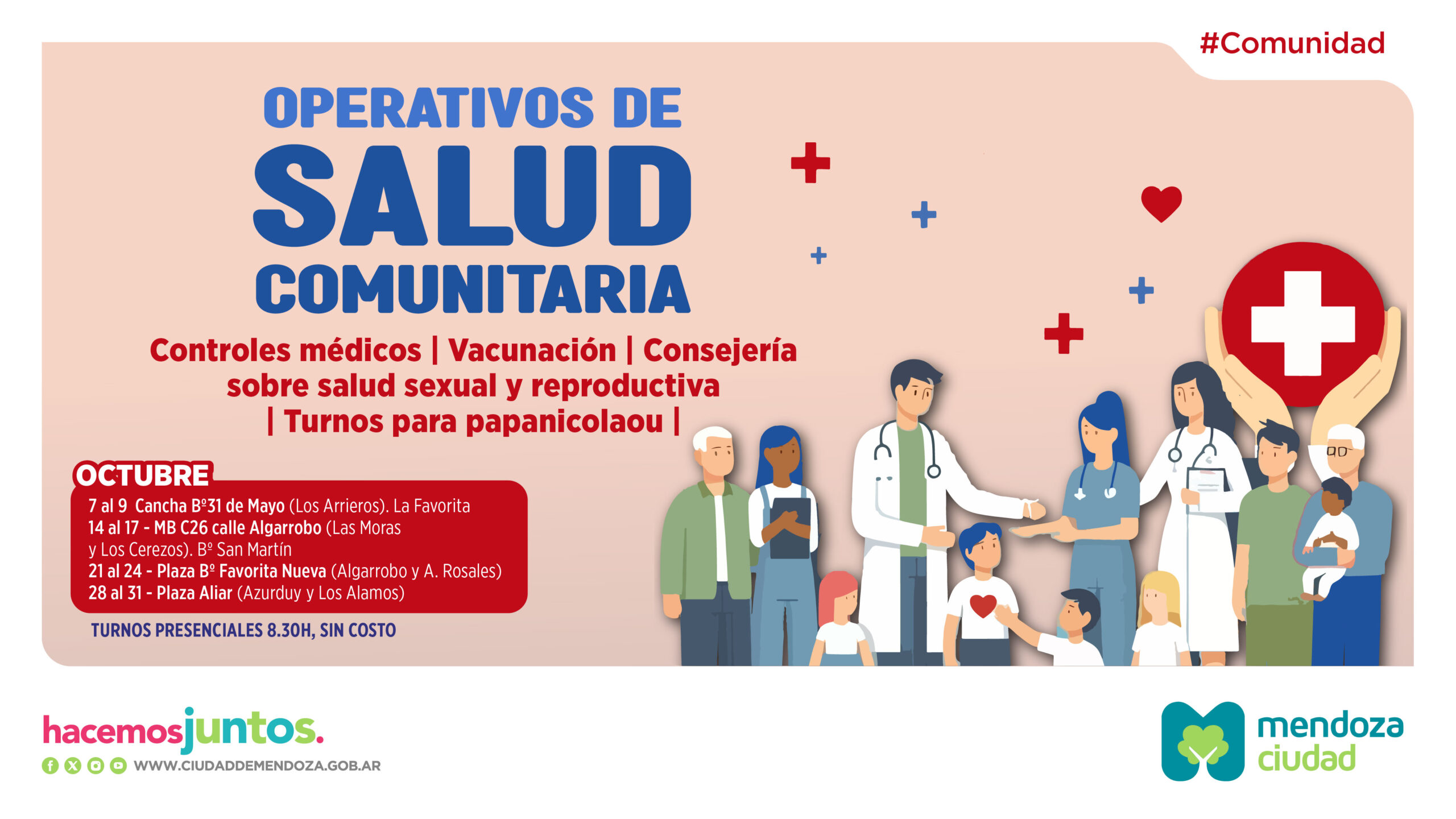 #Comunidad

OPERATIVOS DE
SALUD
COMUNITARIA

Controles médicos | Vacunación | Consejería sobre salud sexual y reproductiva | Turnos para papanicolaou |

OCTUBRE
7 al 9 Cancha Bº31 de Mayo (Los Arrieros). La Favorita
14 al 17 - MB C26 calle Algarrobo (Las Moras y Los Cerezos). Bº San Martín
21 al 24 - Plaza Bº Favorita Nueva (Algarrobo y A. Rosales)
28 al 31 - Plaza Aliar (Azurduy y Los Alamos)

TURNOS PRESENCIALES 8.30H, SIN COSTO

hacemosjuntos.
WWW.CIUDADDEMENDOZA.GOB.AR

mendoza ciudad